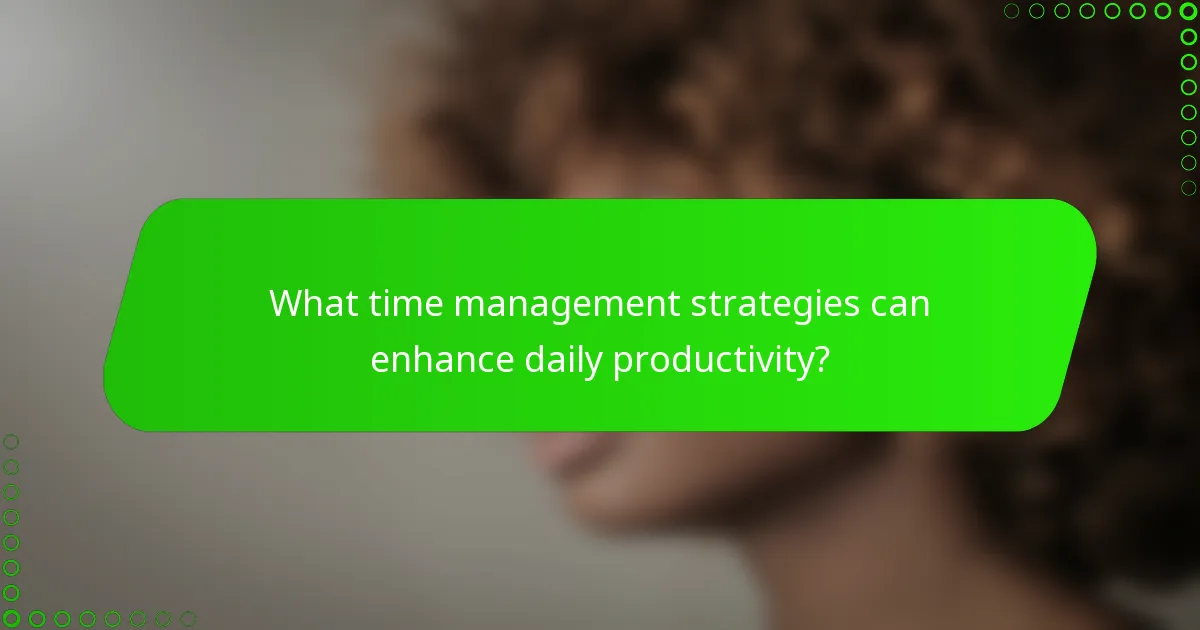 What time management strategies can enhance daily productivity?